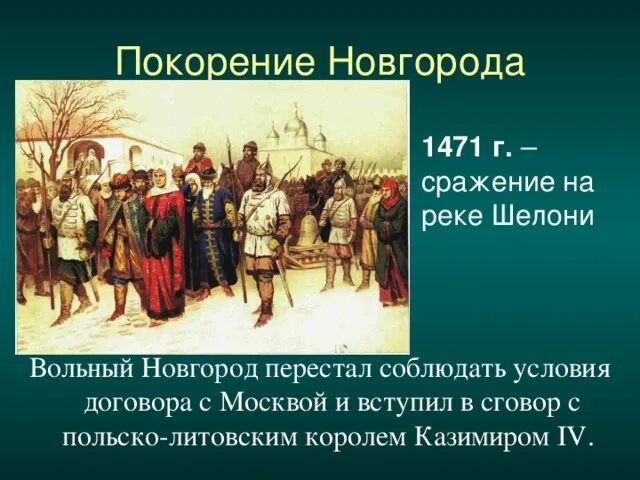 Покорение Новгорода

1471 г. – сражение на реке Шелони

Вольный Новгород перестал соблюдать условия договора с Москвой и вступил в сговор с польско-литовским королем Казимиром IV.